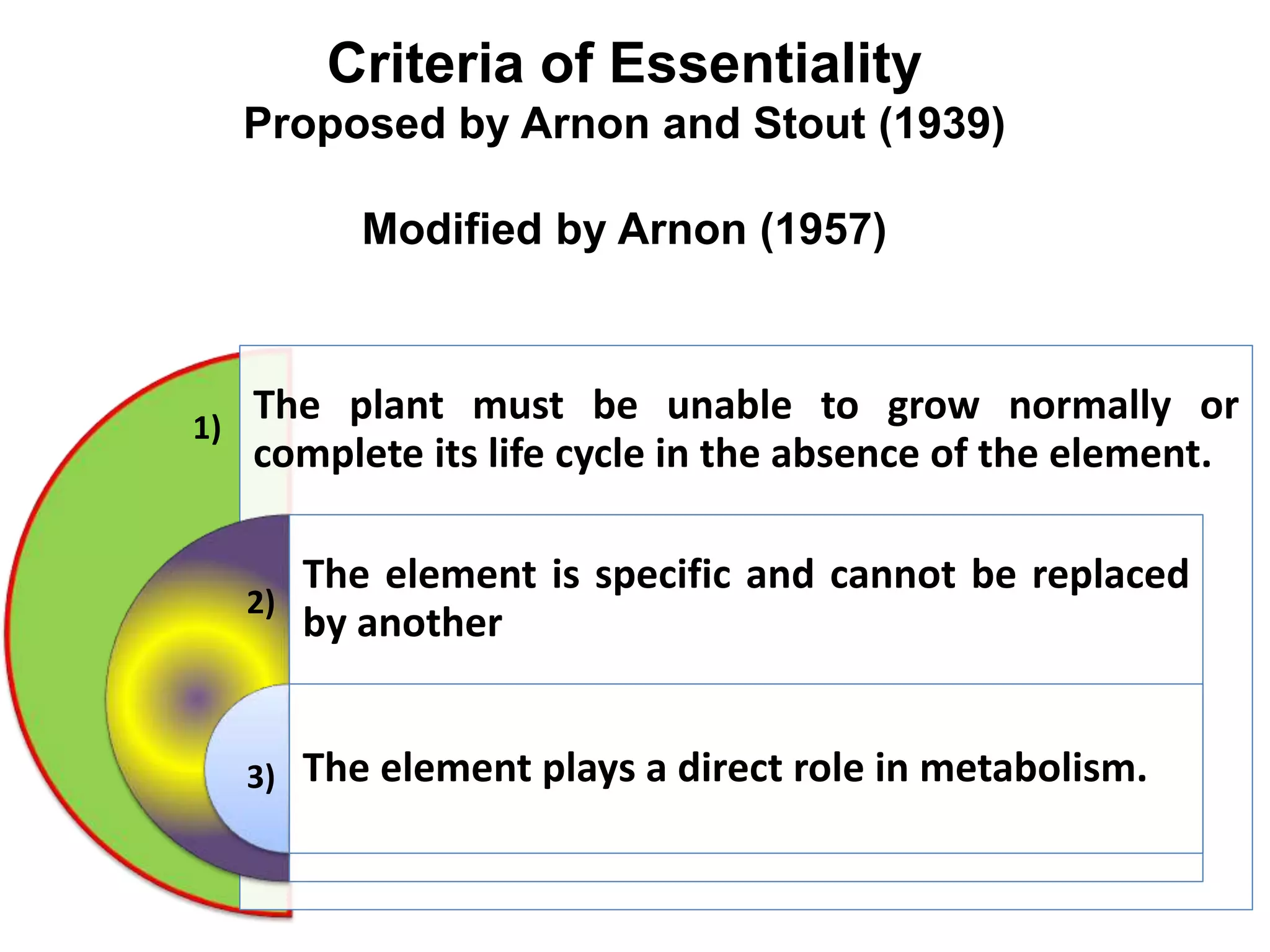 Criteria of Essentiality
Proposed by Arnon and Stout (1939)

Modified by Arnon (1957)

1) The plant must be unable to grow normally or complete its life cycle in the absence of the element.

2) The element is specific and cannot be replaced by another

3) The element plays a direct role in metabolism.